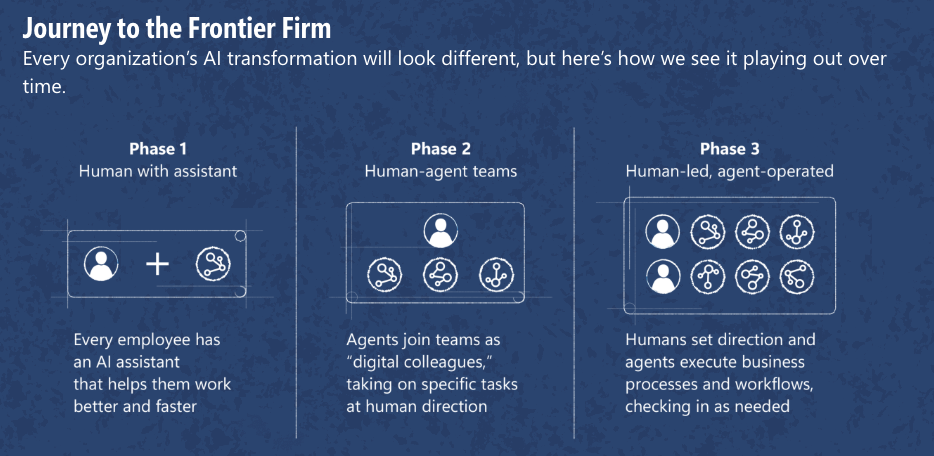 Journey to the Frontier Firm

Every organization's AI transformation will look different, but here's how we see it playing out over time.

Phase 1
Human with assistant

+

Every employee has an AI assistant that helps them work better and faster

Phase 2
Human-agent teams

Agents join teams as "digital colleagues," taking on specific tasks at human direction

Phase 3
Human-led, agent-operated

Humans set direction and agents execute business processes and workflows, checking in as needed